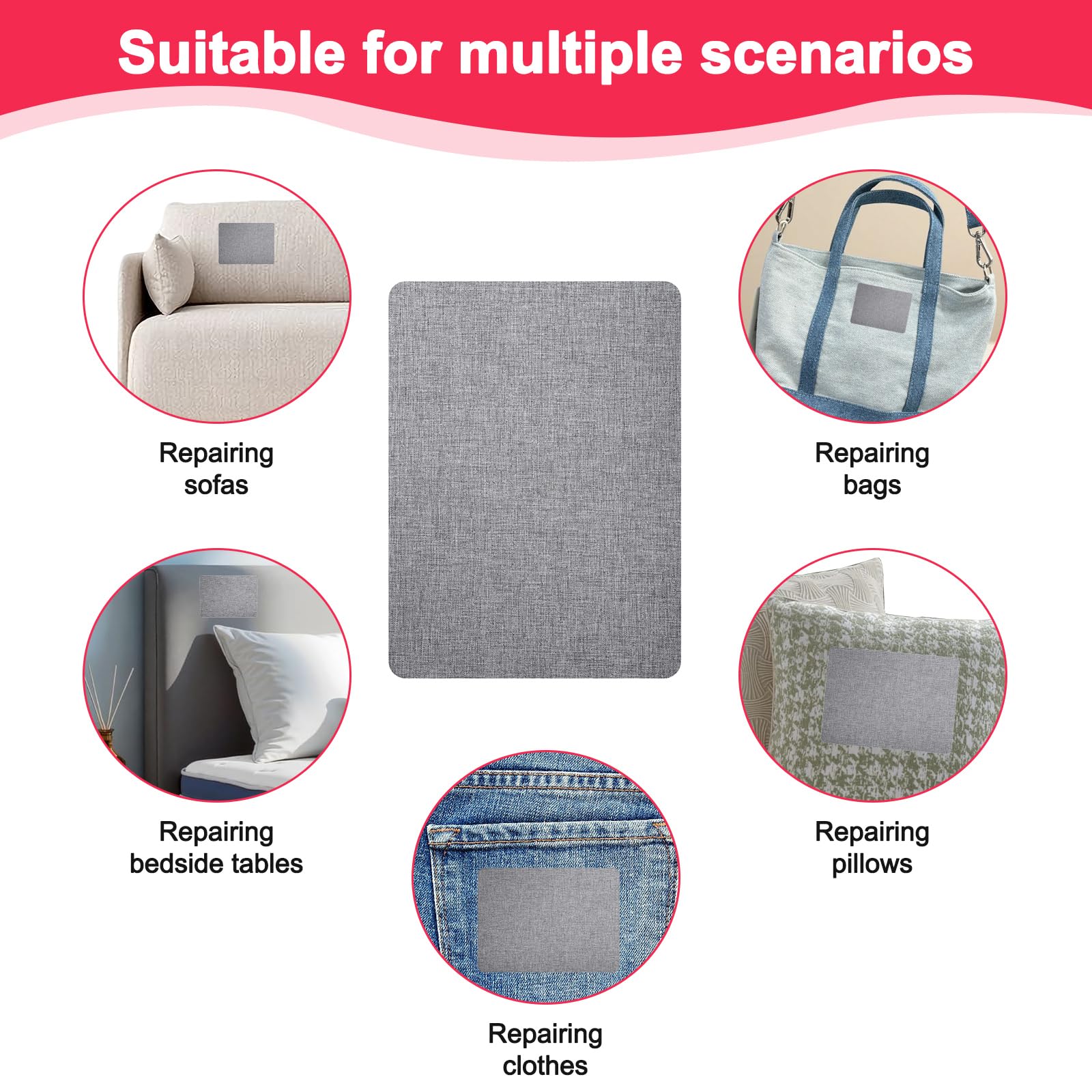 Suitable for multiple scenarios

Repairing sofas

Repairing bags

Repairing bedside tables

Repairing pillows

Repairing clothes